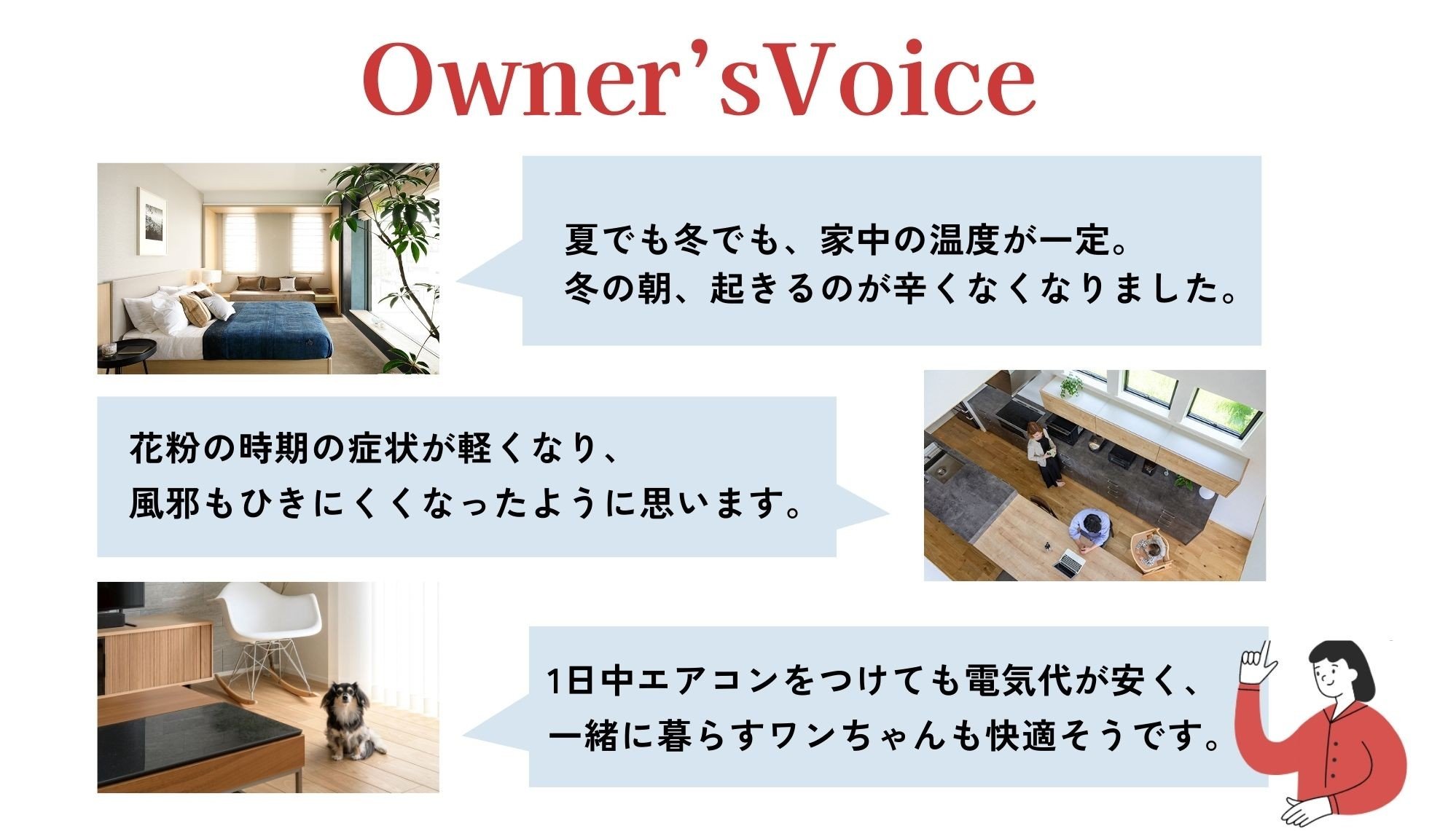 Owner'sVoice

夏でも冬でも、家中の温度が一定。
冬の朝、起きるのが辛くなくなりました。

花粉の時期の症状が軽くなり、
風邪もひきにくくなったように思います。

1日中エアコンをつけても電気代が安く、
一緒に暮らすワンちゃんも快適そうです。